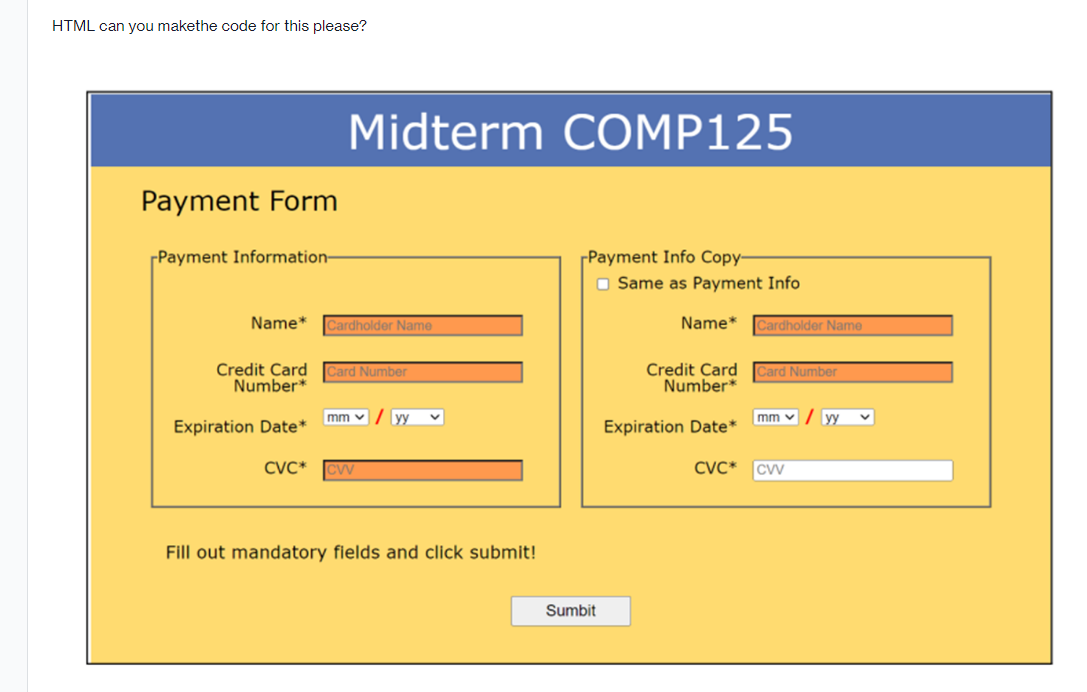 HTML can you makethe code for this please?

Midterm COMP125

Payment Form

Payment Information

Name* Cardholder Name

Credit Card Number* Card Number

Expiration Date* mm / yy

CVC* CVV

Payment Info Copy

Same as Payment Info

Name* Cardholder Name

Credit Card Number* Card Number

Expiration Date* mm / yy

CVC* CVV

Fill out mandatory fields and click submit!

Sumbit